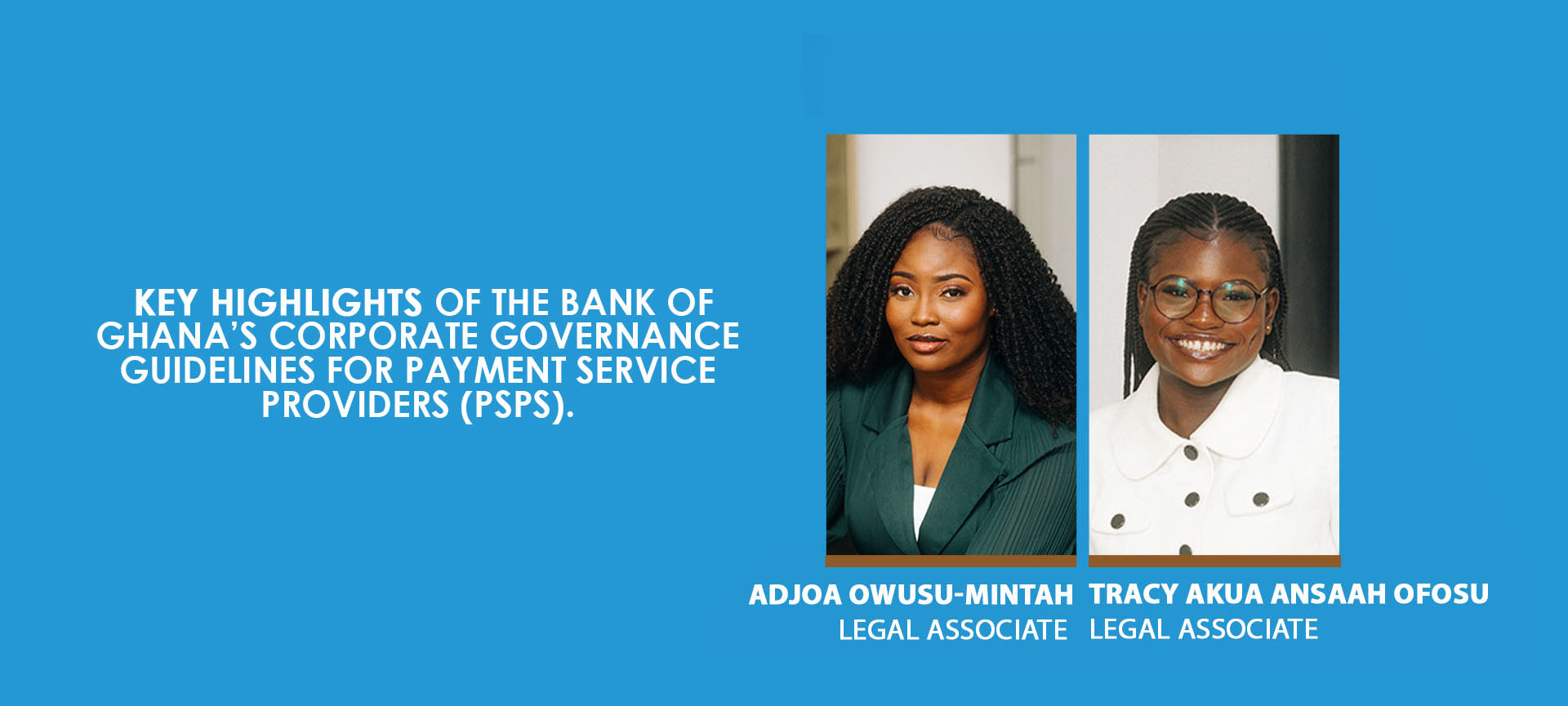 KEY HIGHLIGHTS OF THE BANK OF GHANA'S CORPORATE GOVERNANCE GUIDELINES FOR PAYMENT SERVICE PROVIDERS (PSPS).

ADJOA OWUSU-MINTAH
LEGAL ASSOCIATE

TRACY AKUA ANSAAH OFOSU
LEGAL ASSOCIATE